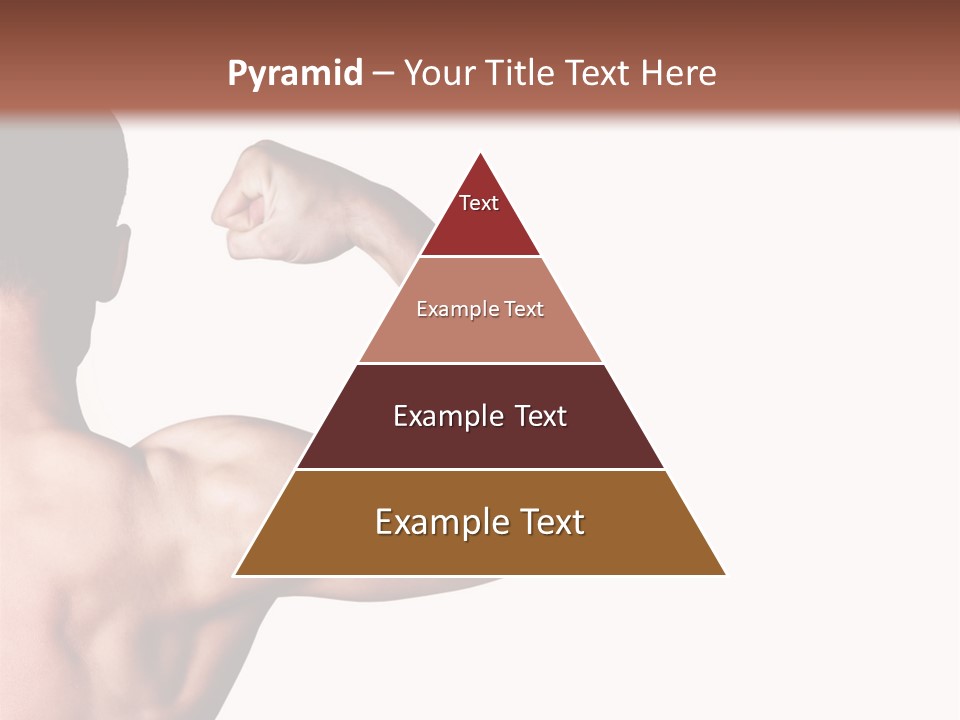 Pyramid – Your Title Text Here

Text

Example Text

Example Text

Example Text